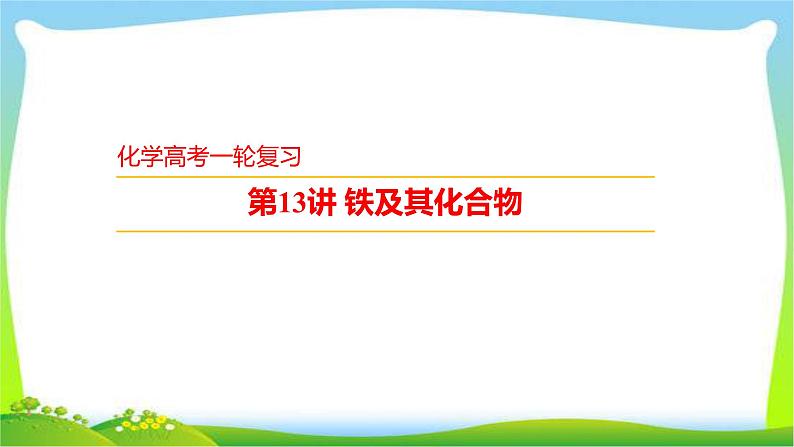 化学高考一轮复习

第13讲 铁及其化合物